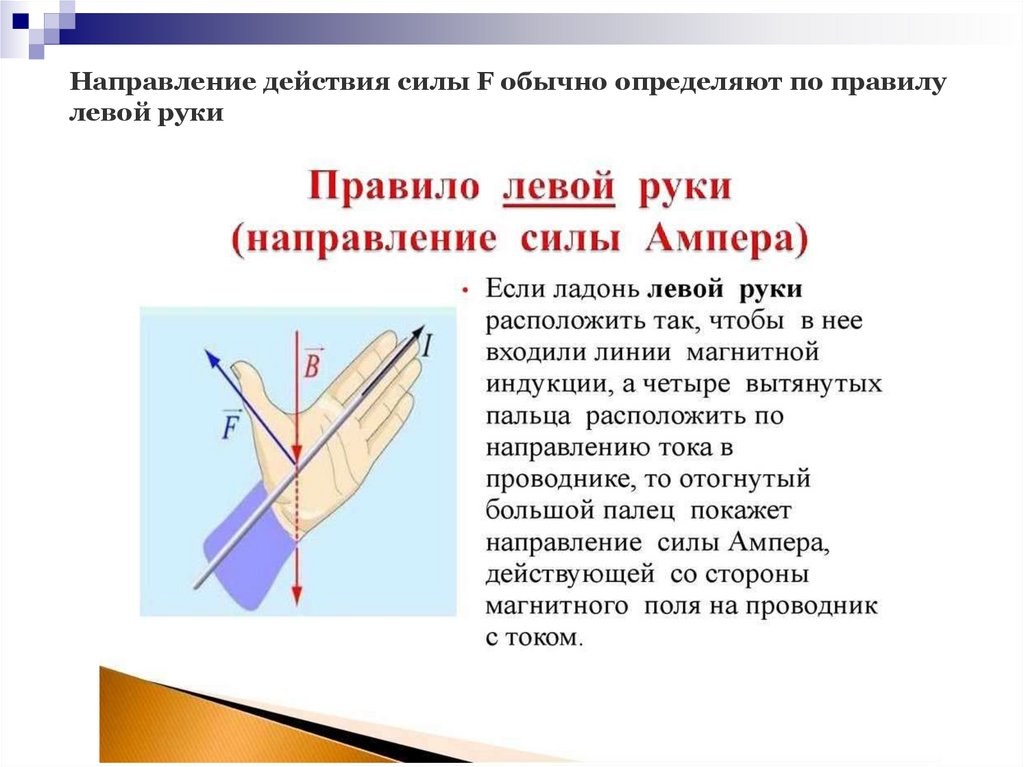 Направление действия силы F обычно определяют по правилу левой руки

Правило левой руки
(направление силы Ампера)

$\vec{F}$

$\vec{B}$

$I$

• Если ладонь левой руки расположить так, чтобы в нее входили линии магнитной индукции, а четыре вытянутых пальца расположить по направлению тока в проводнике, то отогнутый большой палец покажет направление силы Ампера, действующей со стороны магнитного поля на проводник с током.